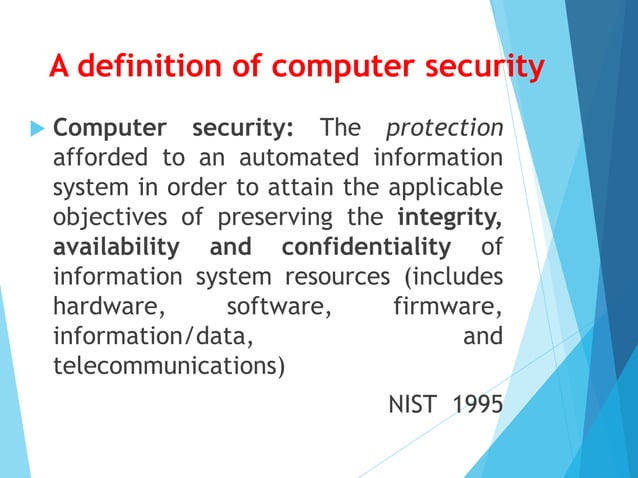 A definition of computer security

Computer security: The protection afforded to an automated information system in order to attain the applicable objectives of preserving the integrity, availability and confidentiality of information system resources (includes hardware, software, firmware, information/data, and telecommunications)

NIST 1995